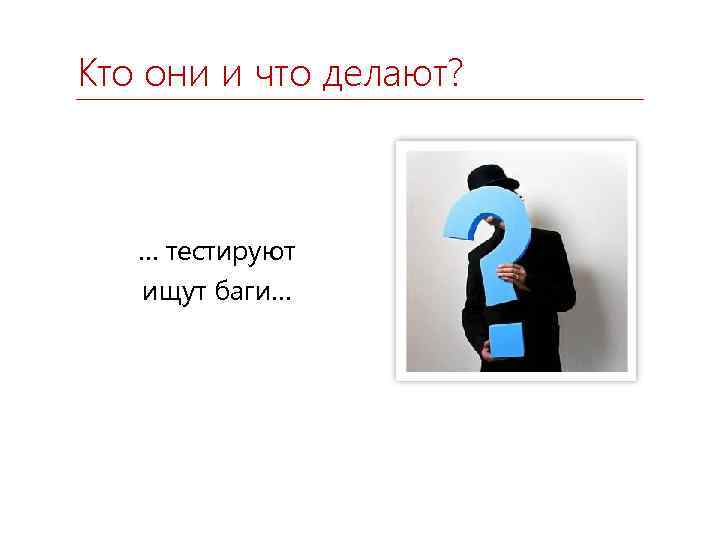 Кто они и что делают?

... тестируют
ищут баги...